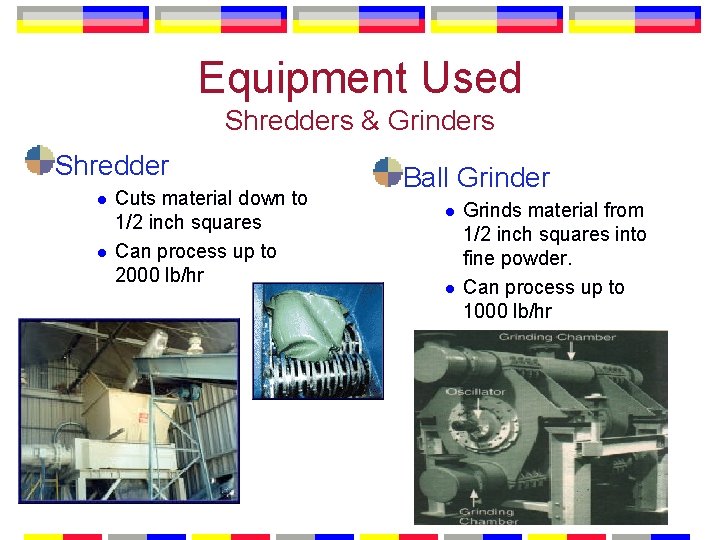 Equipment Used
Shredders & Grinders

Shredder
- Cuts material down to 1/2 inch squares
- Can process up to 2000 lb/hr

Ball Grinder
- Grinds material from 1/2 inch squares into fine powder.
- Can process up to 1000 lb/hr

Grinding Chamber
Oscillator
Grinding Chamber